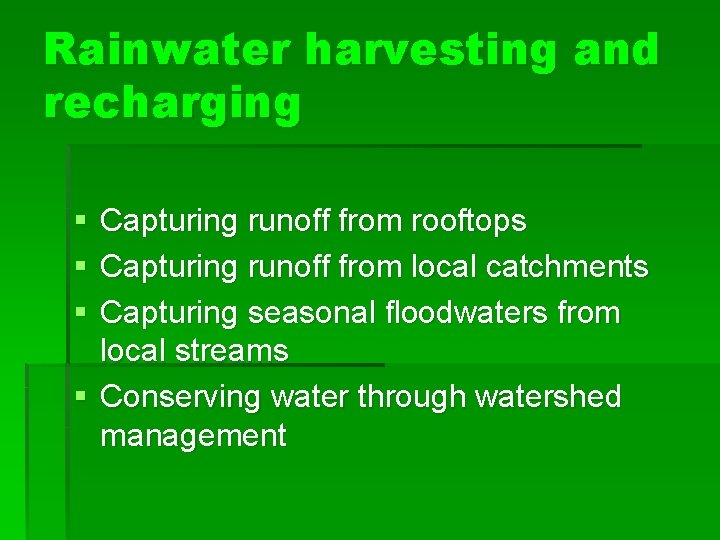 Rainwater harvesting and recharging

▪ Capturing runoff from rooftops
▪ Capturing runoff from local catchments
▪ Capturing seasonal floodwaters from local streams
▪ Conserving water through watershed management